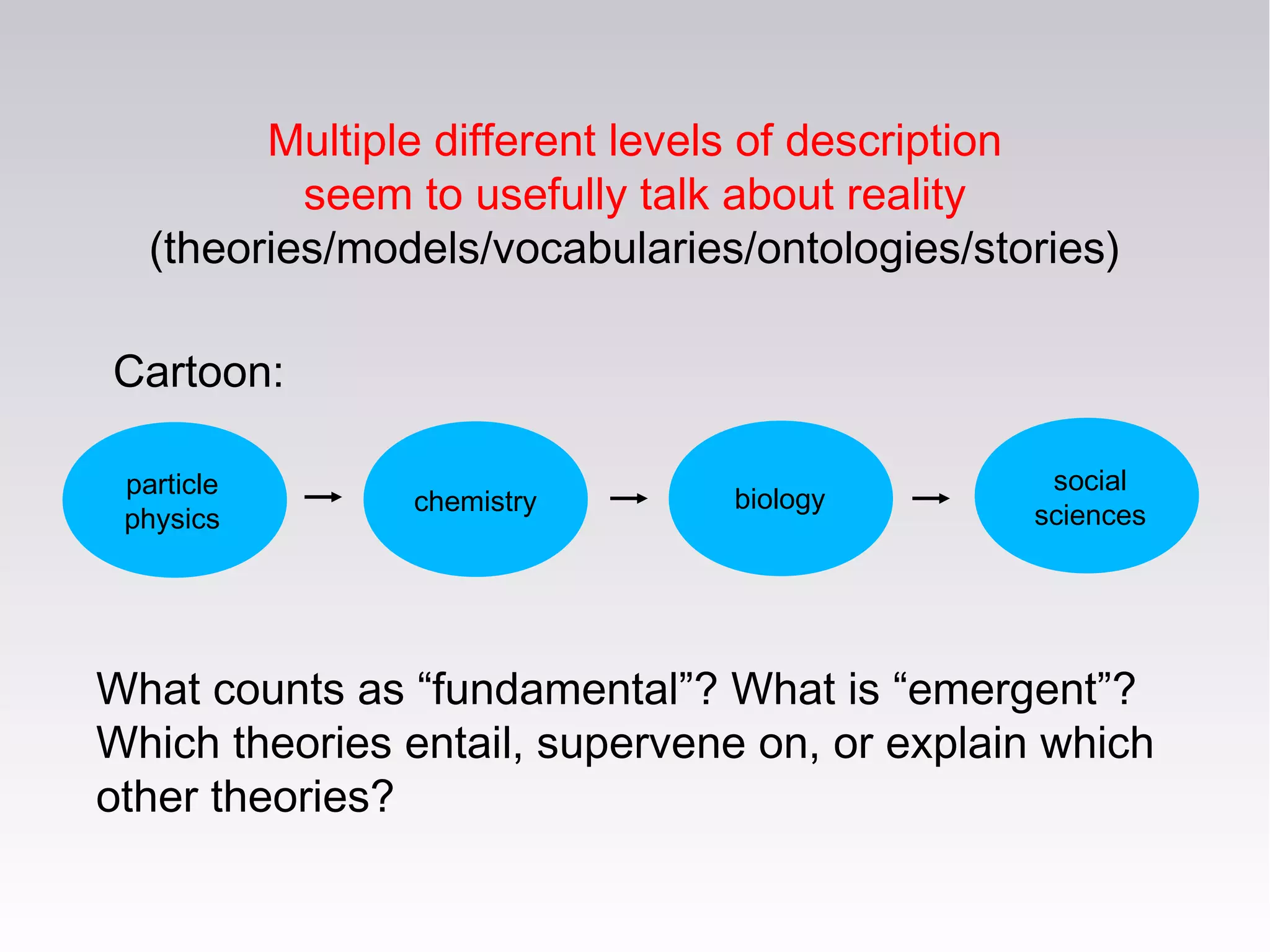 Multiple different levels of description seem to usefully talk about reality
(theories/models/vocabularies/ontologies/stories)

Cartoon:

particle physics → chemistry → biology → social sciences

What counts as “fundamental”? What is “emergent”? Which theories entail, supervene on, or explain which other theories?